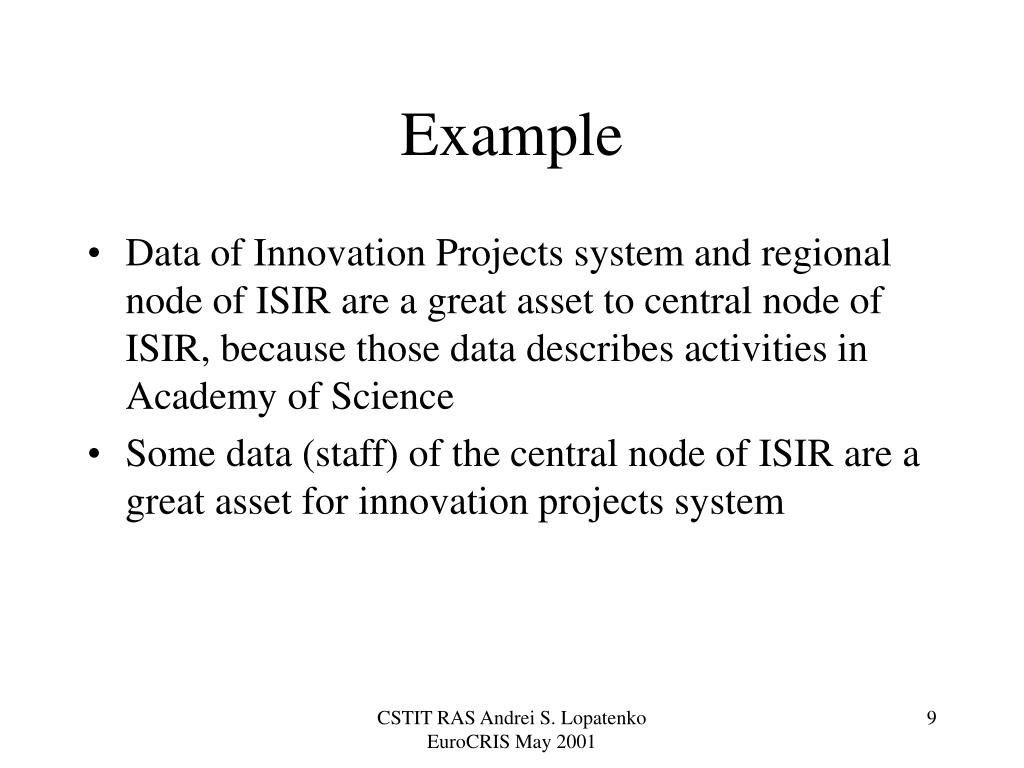 Example

• Data of Innovation Projects system and regional node of ISIR are a great asset to central node of ISIR, because those data describes activities in Academy of Science
• Some data (staff) of the central node of ISIR are a great asset for innovation projects system

CSTIT RAS Andrei S. Lopatenko
EuroCRIS May 2001

9